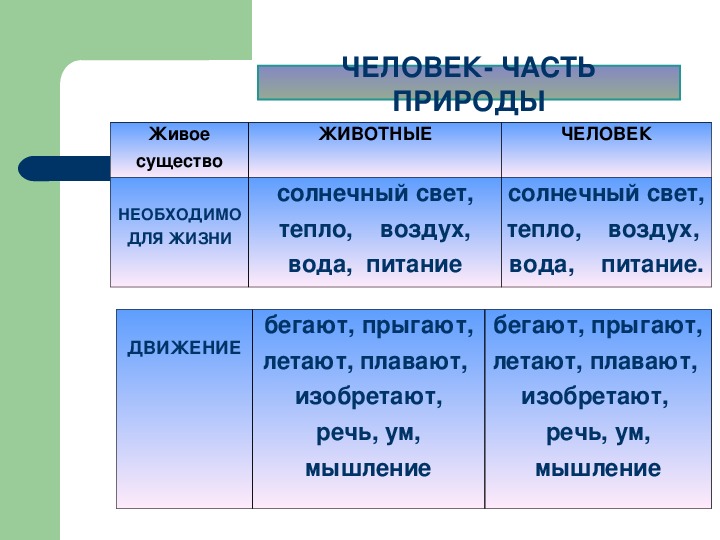 ЧЕЛОВЕК- ЧАСТЬ ПРИРОДЫ

| Живое существо | ЖИВОТНЫЕ | ЧЕЛОВЕК |
|---|---|---|
| НЕОБХОДИМО ДЛЯ ЖИЗНИ | солнечный свет, тепло, воздух, вода, питание | солнечный свет, тепло, воздух, вода, питание. |

| ДВИЖЕНИЕ | бегают, прыгают, летают, плавают, изобретают, речь, ум, мышление | бегают, прыгают, летают, плавают, изобретают, речь, ум, мышление |
|---|---|---|